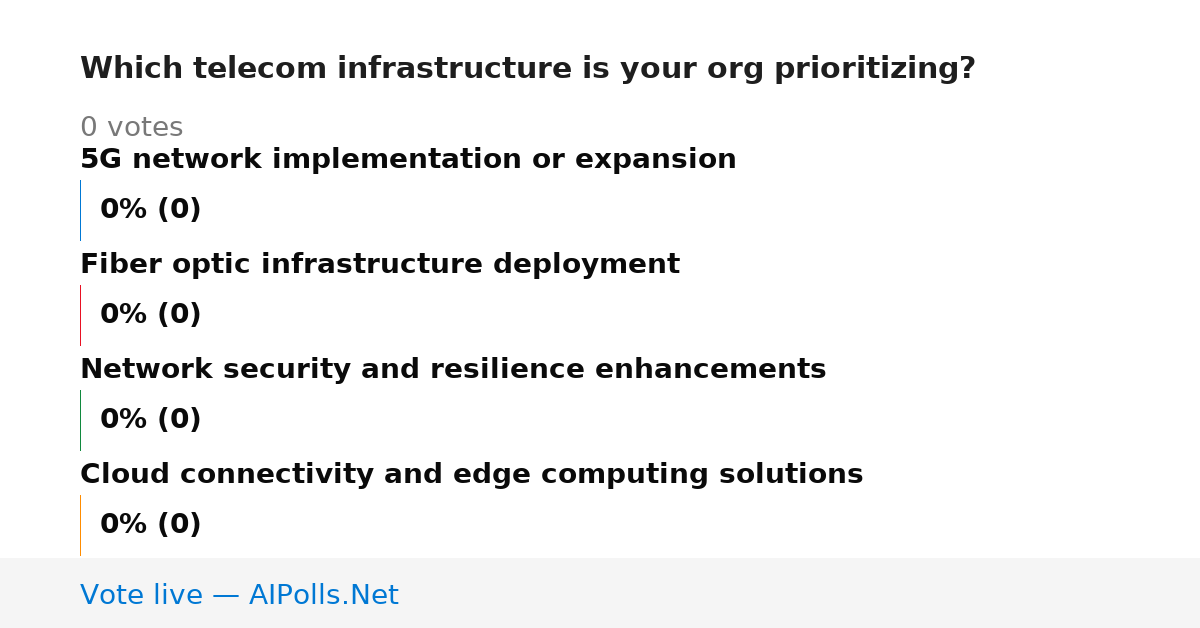 Which telecom infrastructure is your org prioritizing?

0 votes

5G network implementation or expansion

0% (0)

Fiber optic infrastructure deployment

0% (0)

Network security and resilience enhancements

0% (0)

Cloud connectivity and edge computing solutions

0% (0)

Vote live — AIPolls.Net